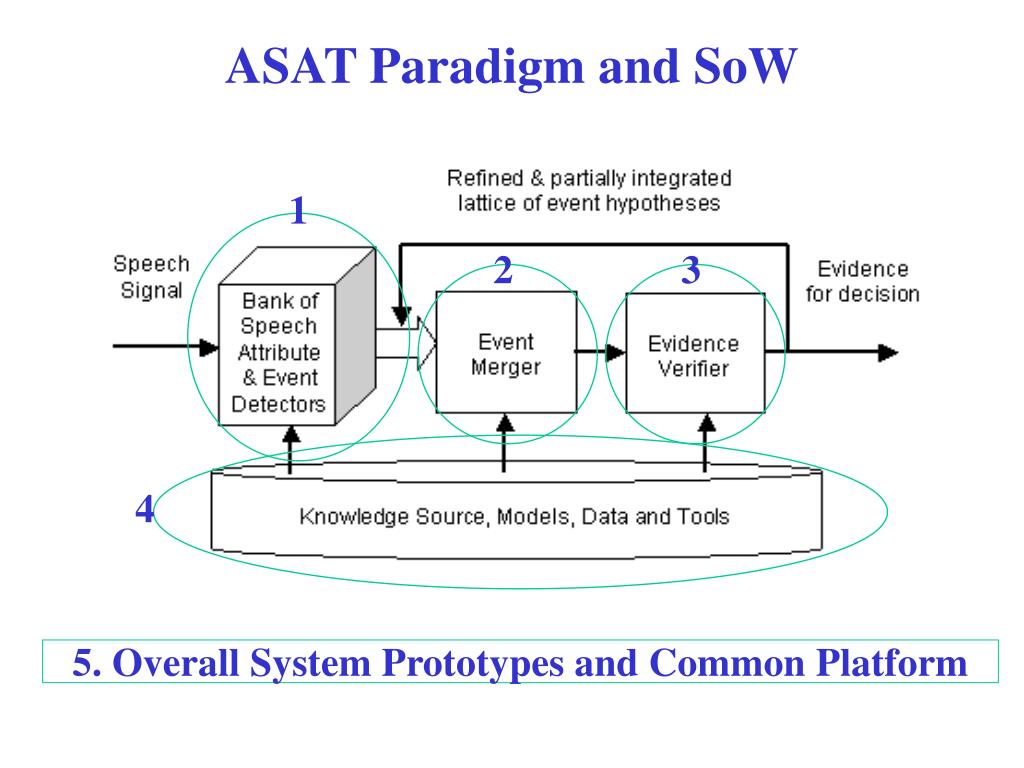 ASAT Paradigm and SoW

Refined & partially integrated lattice of event hypotheses

1

Speech Signal

Bank of Speech Attribute & Event Detectors

2

Event Merger

3

Evidence Verifier

Evidence for decision

4

Knowledge Source, Models, Data and Tools

5. Overall System Prototypes and Common Platform